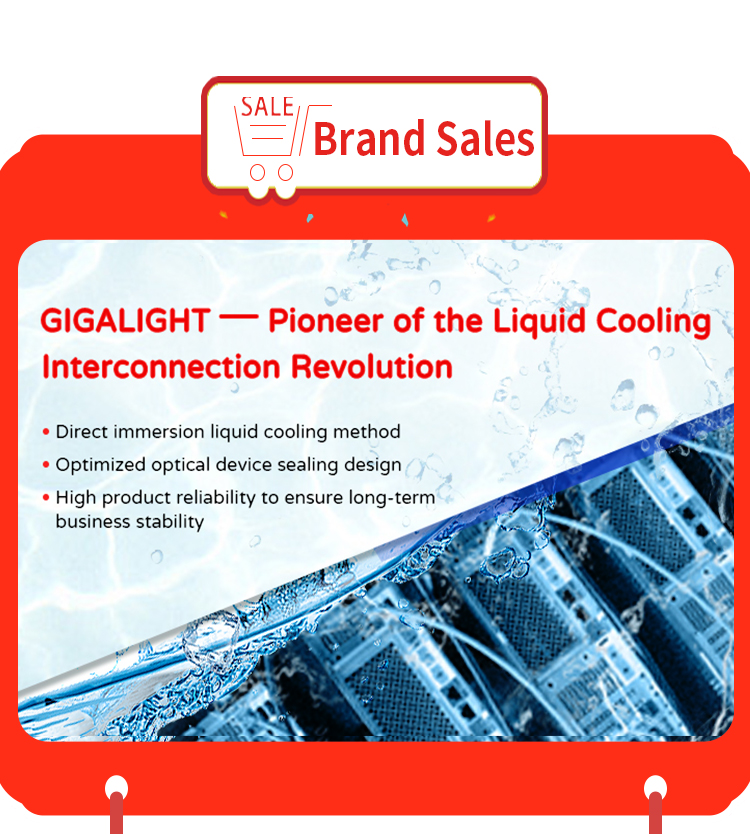 SALE
Brand Sales

GIGALIGHT — Pioneer of the Liquid Cooling Interconnection Revolution

• Direct immersion liquid cooling method
• Optimized optical device sealing design
• High product reliability to ensure long-term business stability